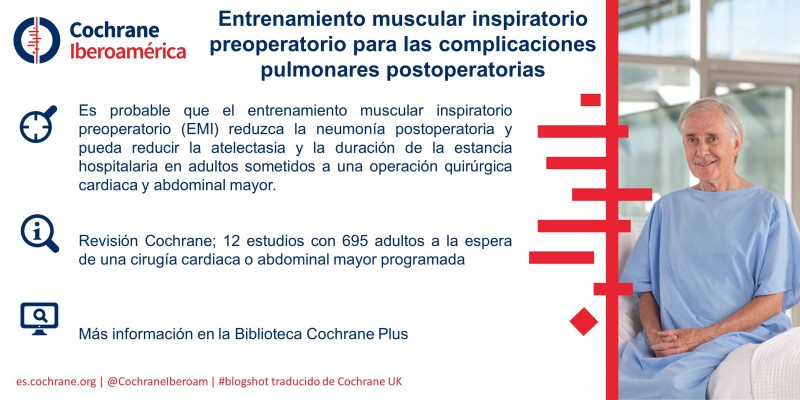 Cochrane Iberoamérica

Entrenamiento muscular inspiratorio preoperatorio para las complicaciones pulmonares postoperatorias

Es probable que el entrenamiento muscular inspiratorio preoperatorio (EMI) reduzca la neumonía postoperatoria y pueda reducir la atelectasia y la duración de la estancia hospitalaria en adultos sometidos a una operación quirúrgica cardiaca y abdominal mayor.

Revisión Cochrane; 12 estudios con 695 adultos a la espera de una cirugía cardiaca o abdominal mayor programada

Más información en la Biblioteca Cochrane Plus

es.cochrane.org | @CochraneIberoam | #blogshot traducido de Cochrane UK